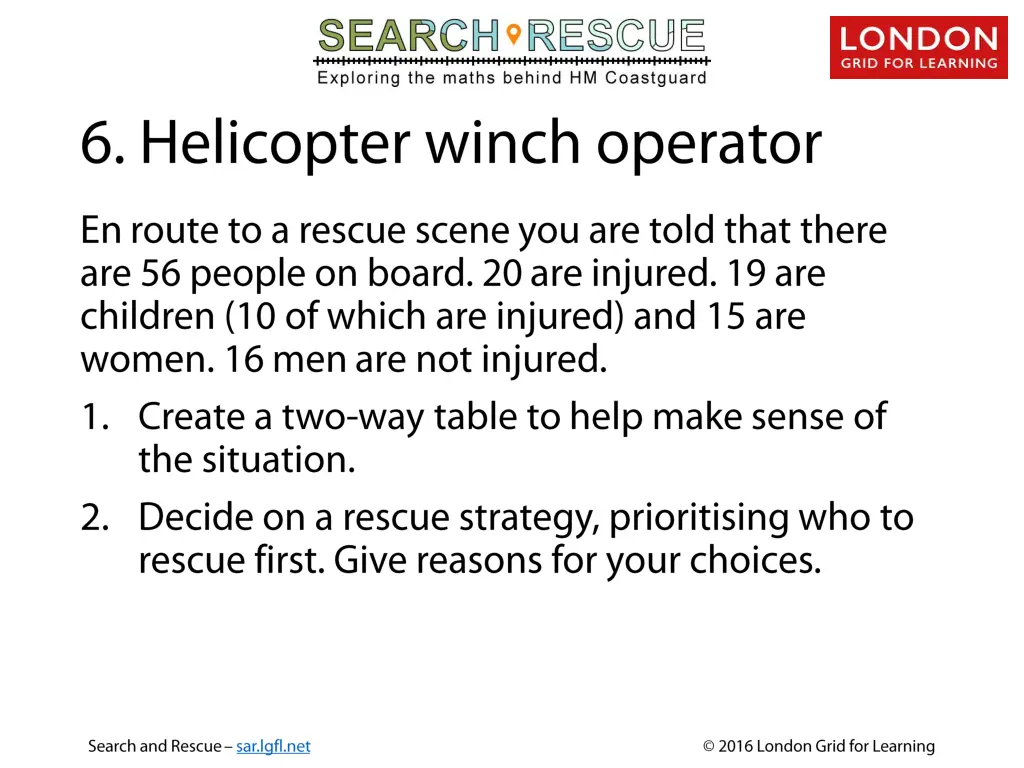 SEARCH RESCUE
Exploring the maths behind HM Coastguard

LONDON
GRID FOR LEARNING

6. Helicopter winch operator

En route to a rescue scene you are told that there are 56 people on board. 20 are injured. 19 are children (10 of which are injured) and 15 are women. 16 men are not injured.

1. Create a two-way table to help make sense of the situation.

2. Decide on a rescue strategy, prioritising who to rescue first. Give reasons for your choices.

Search and Rescue – sar.lgfl.net

© 2016 London Grid for Learning